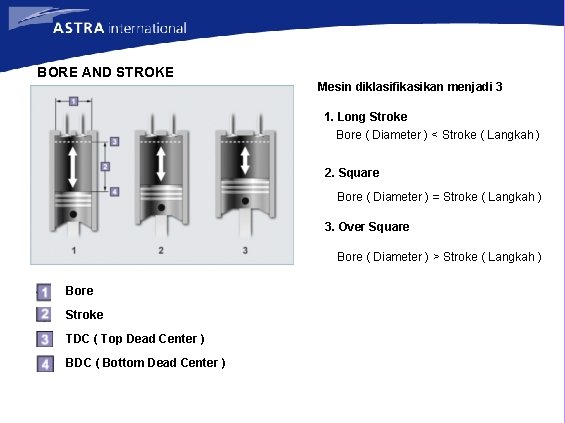 ASTRA international

BORE AND STROKE

1
3
2
4

1 2 3

1 Bore
2 Stroke
3 TDC ( Top Dead Center )
4 BDC ( Bottom Dead Center )

Mesin diklasifikasikan menjadi 3

1. Long Stroke
Bore ( Diameter ) < Stroke ( Langkah )

2. Square
Bore ( Diameter ) = Stroke ( Langkah )

3. Over Square
Bore ( Diameter ) > Stroke ( Langkah )